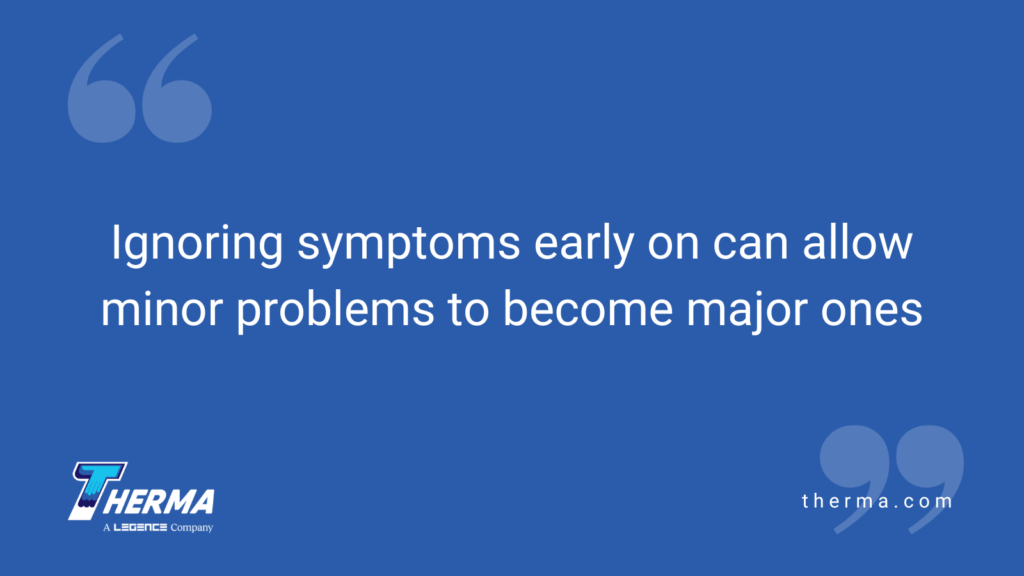 Ignoring symptoms early on can allow minor problems to become major ones

THERMA
A LEGENCE Company

therma.com